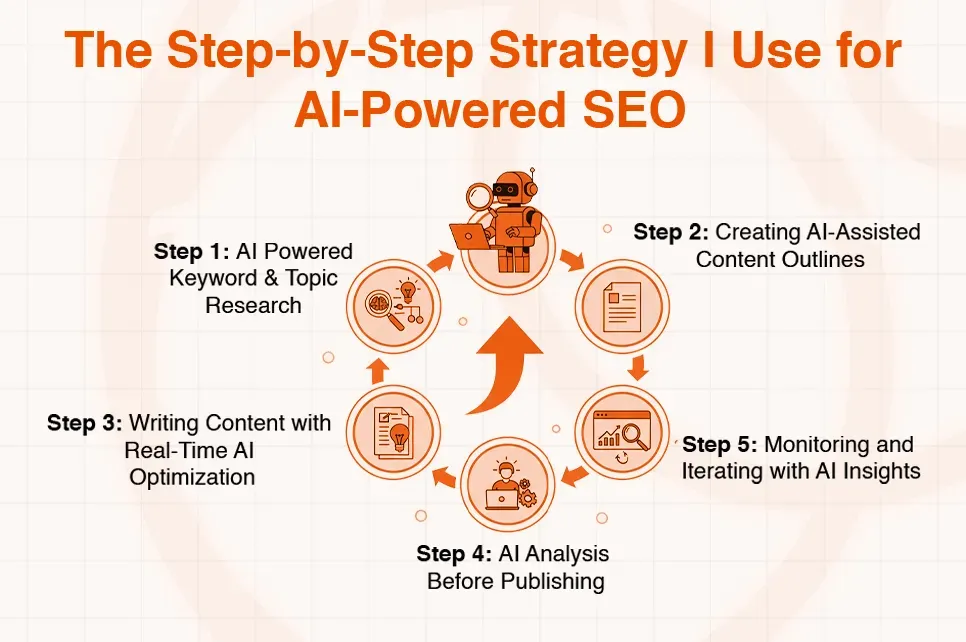 The Step-by-Step Strategy I Use for AI-Powered SEO

Step 1: AI Powered Keyword & Topic Research

Step 2: Creating AI-Assisted Content Outlines

Step 3: Writing Content with Real-Time AI Optimization

Step 5: Monitoring and Iterating with AI Insights

Step 4: AI Analysis Before Publishing